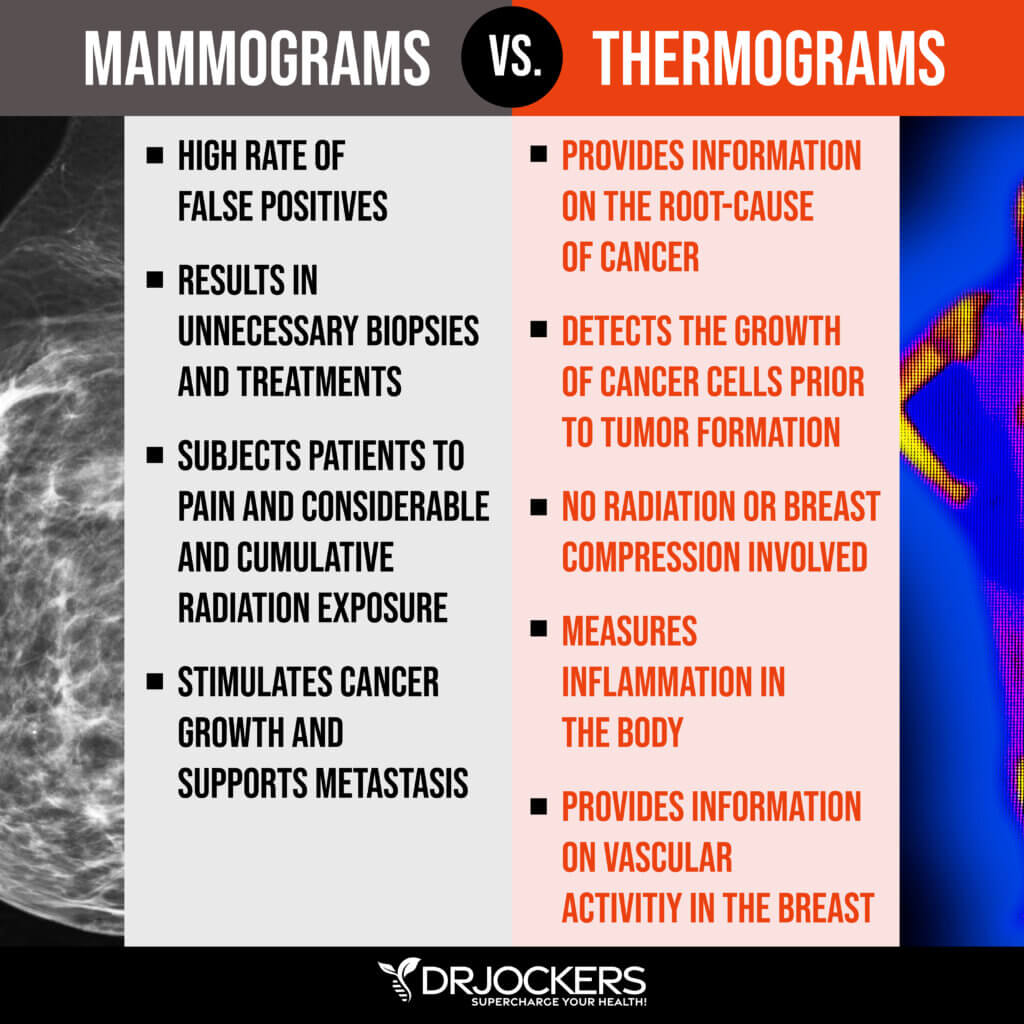 MAMMOGRAMS VS. THERMOGRAMS

▪ HIGH RATE OF FALSE POSITIVES

▪ RESULTS IN UNNECESSARY BIOPSIES AND TREATMENTS

▪ SUBJECTS PATIENTS TO PAIN AND CONSIDERABLE AND CUMULATIVE RADIATION EXPOSURE

▪ STIMULATES CANCER GROWTH AND SUPPORTS METASTASIS

▪ PROVIDES INFORMATION ON THE ROOT-CAUSE OF CANCER

▪ DETECTS THE GROWTH OF CANCER CELLS PRIOR TO TUMOR FORMATION

▪ NO RADIATION OR BREAST COMPRESSION INVOLVED

▪ MEASURES INFLAMMATION IN THE BODY

▪ PROVIDES INFORMATION ON VASCULAR ACTIVITIY IN THE BREAST

DRJOCKERS
SUPERCHARGE YOUR HEALTH!